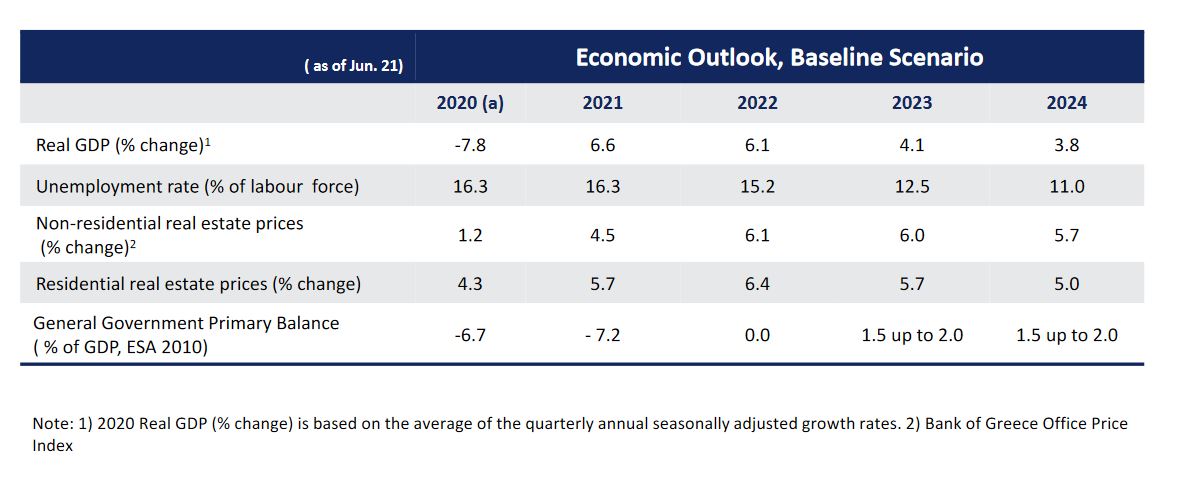 | ( as of Jun. 21) | Economic Outlook, Baseline Scenario | | | | |
|---|---|---|---|---|---|
| | 2020 (a) | 2021 | 2022 | 2023 | 2024 |
| Real GDP (% change)$^1$ | -7.8 | 6.6 | 6.1 | 4.1 | 3.8 |
| Unemployment rate (% of labour force) | 16.3 | 16.3 | 15.2 | 12.5 | 11.0 |
| Non-residential real estate prices (% change)$^2$ | 1.2 | 4.5 | 6.1 | 6.0 | 5.7 |
| Residential real estate prices (% change) | 4.3 | 5.7 | 6.4 | 5.7 | 5.0 |
| General Government Primary Balance ( % of GDP, ESA 2010) | -6.7 | - 7.2 | 0.0 | 1.5 up to 2.0 | 1.5 up to 2.0 |

Note: 1) 2020 Real GDP (% change) is based on the average of the quarterly annual seasonally adjusted growth rates. 2) Bank of Greece Office Price Index